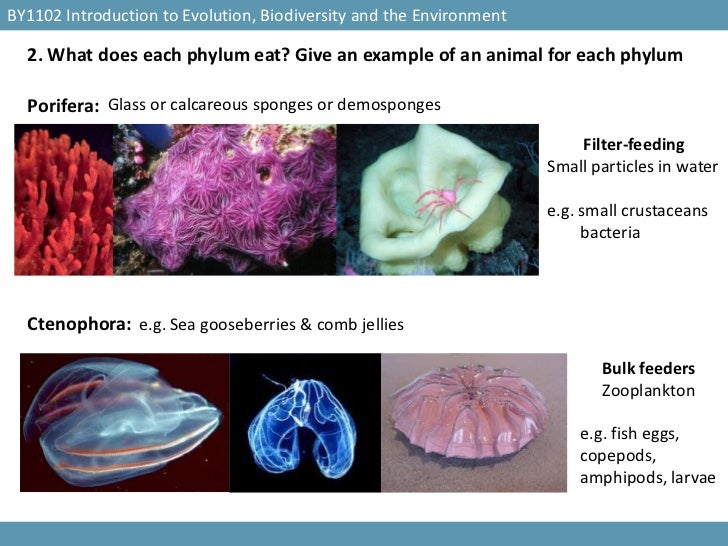 BY1102 Introduction to Evolution, Biodiversity and the Environment

2. What does each phylum eat? Give an example of an animal for each phylum

Porifera: Glass or calcareous sponges or demosponges

Filter-feeding
Small particles in water

e.g. small crustaceans
bacteria

Ctenophora: e.g. Sea gooseberries & comb jellies

Bulk feeders
Zooplankton

e.g. fish eggs, copepods, amphipods, larvae